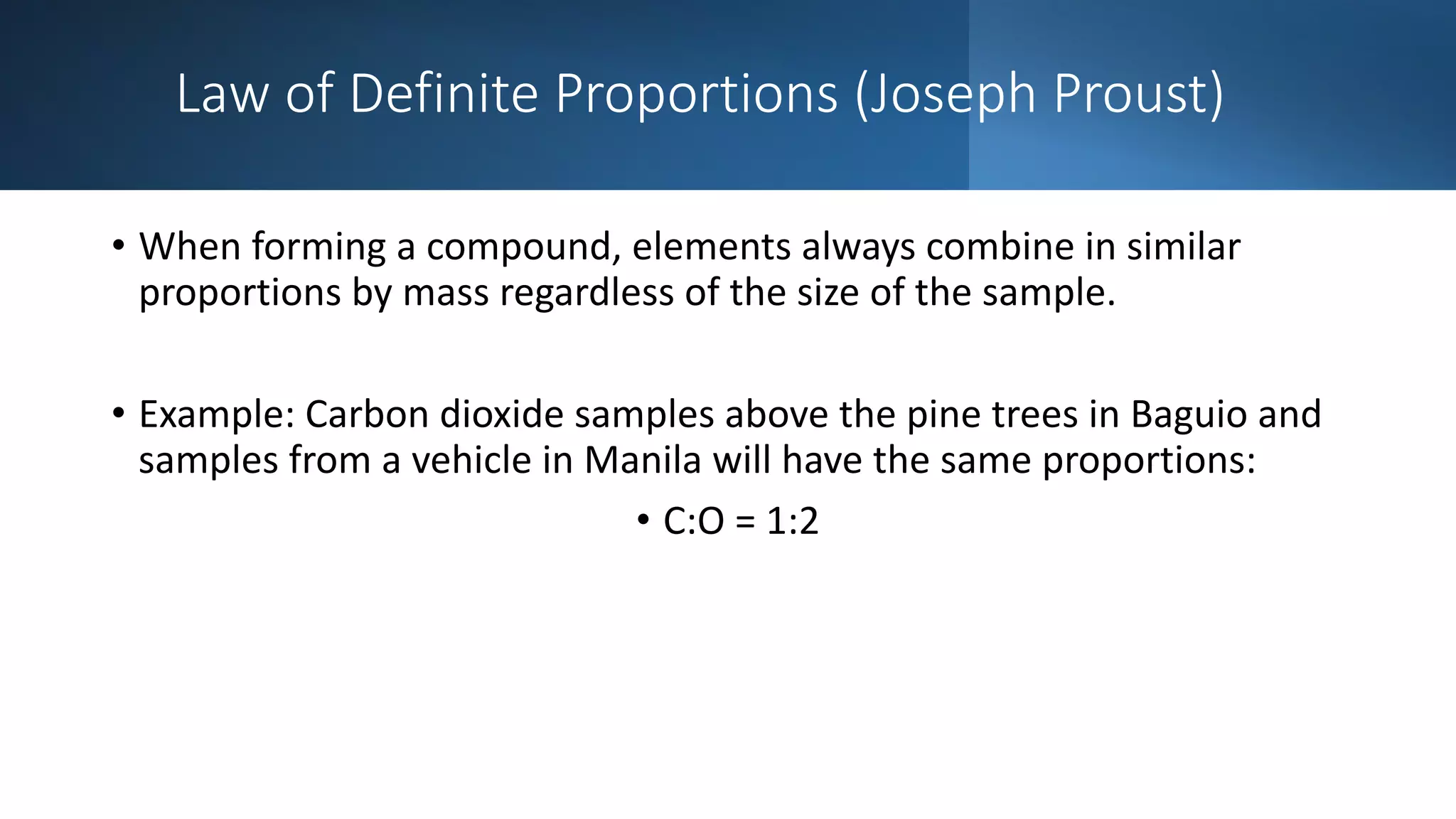 Law of Definite Proportions (Joseph Proust)

• When forming a compound, elements always combine in similar proportions by mass regardless of the size of the sample.

• Example: Carbon dioxide samples above the pine trees in Baguio and samples from a vehicle in Manila will have the same proportions:

• C:O = 1:2